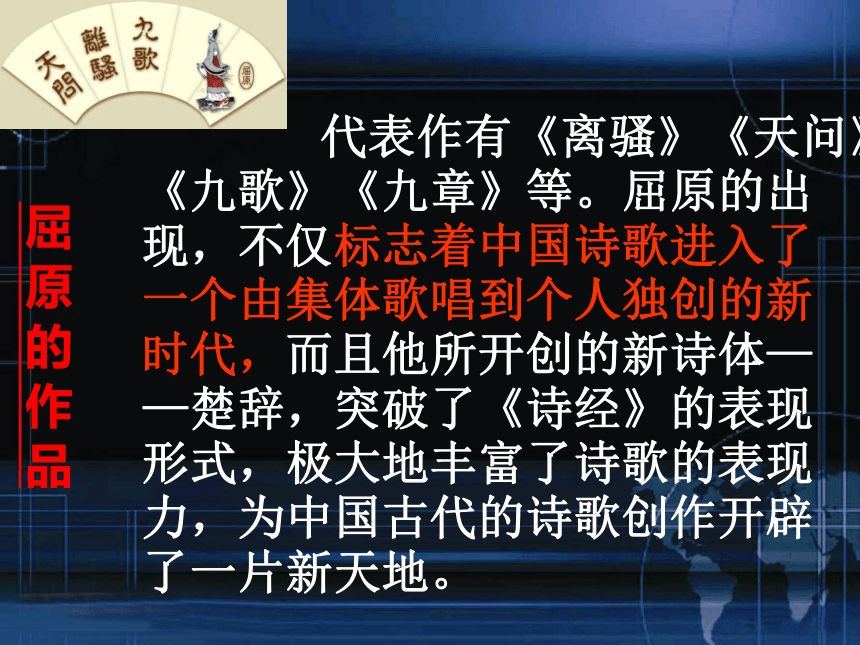 天問 離騷 九歌 屈原

屈原的作品

代表作有《离骚》《天问》《九歌》《九章》等。屈原的出现，不仅标志着中国诗歌进入了一个由集体歌唱到个人独创的新时代，而且他所开创的新诗体——楚辞，突破了《诗经》的表现形式，极大地丰富了诗歌的表现力，为中国古代的诗歌创作开辟了一片新天地。